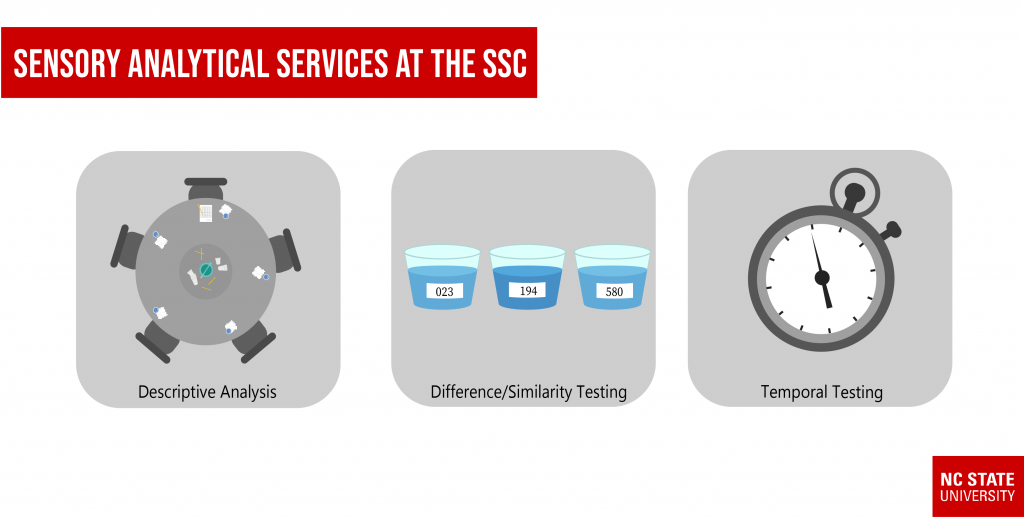 SENSORY ANALYTICAL SERVICES AT THE SSC

Descriptive Analysis

023

194

580

Difference/Similarity Testing

Temporal Testing

NC STATE
UNIVERSITY